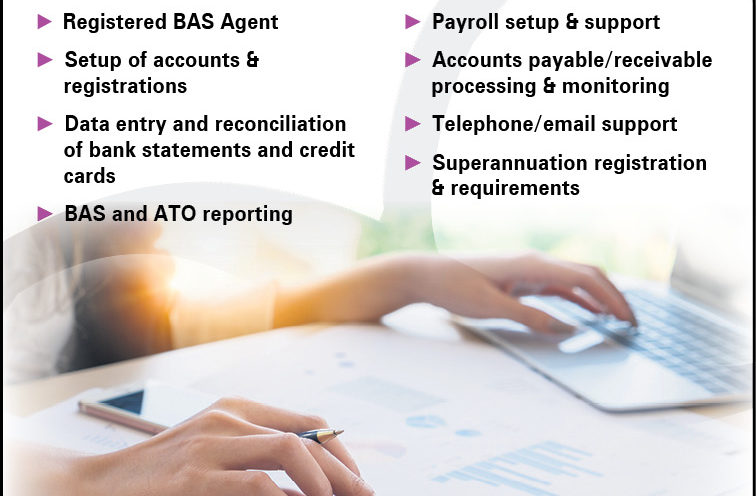 ▶ Registered BAS Agent

▶ Setup of accounts & registrations

▶ Data entry and reconciliation of bank statements and credit cards

▶ BAS and ATO reporting

▶ Payroll setup & support

▶ Accounts payable/receivable processing & monitoring

▶ Telephone/email support

▶ Superannuation registration & requirements